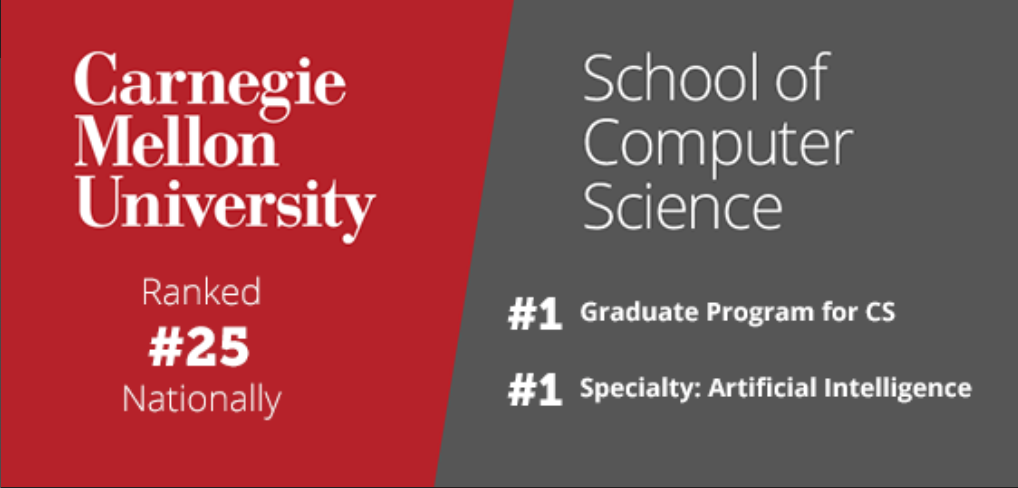 Carnegie Mellon University

Ranked
#25
Nationally

School of Computer Science

#1 Graduate Program for CS

#1 Specialty: Artificial Intelligence